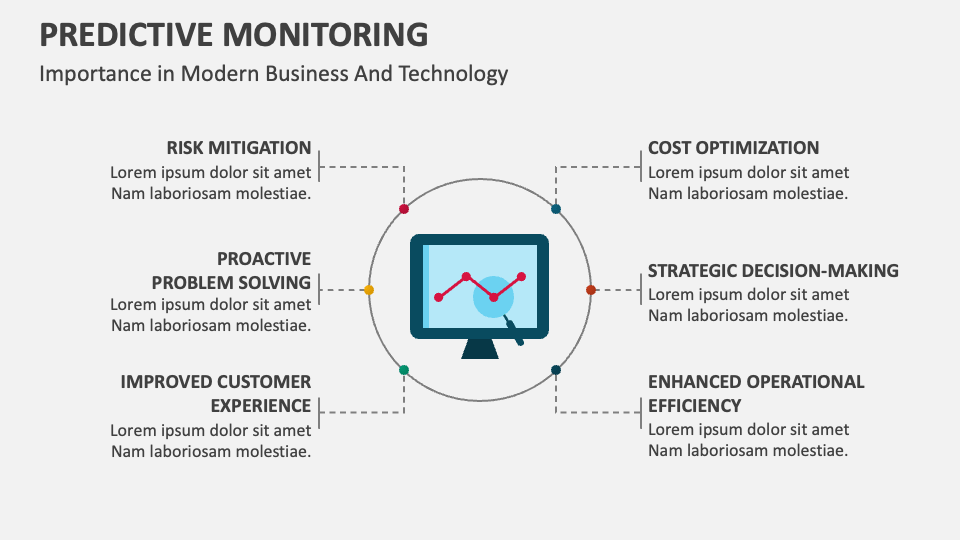 PREDICTIVE MONITORING
Importance in Modern Business And Technology

RISK MITIGATION
Lorem ipsum dolor sit amet Nam laboriosam molestiae.

PROACTIVE PROBLEM SOLVING
Lorem ipsum dolor sit amet Nam laboriosam molestiae.

IMPROVED CUSTOMER EXPERIENCE
Lorem ipsum dolor sit amet Nam laboriosam molestiae.

COST OPTIMIZATION
Lorem ipsum dolor sit amet Nam laboriosam molestiae.

STRATEGIC DECISION-MAKING
Lorem ipsum dolor sit amet Nam laboriosam molestiae.

ENHANCED OPERATIONAL EFFICIENCY
Lorem ipsum dolor sit amet Nam laboriosam molestiae.